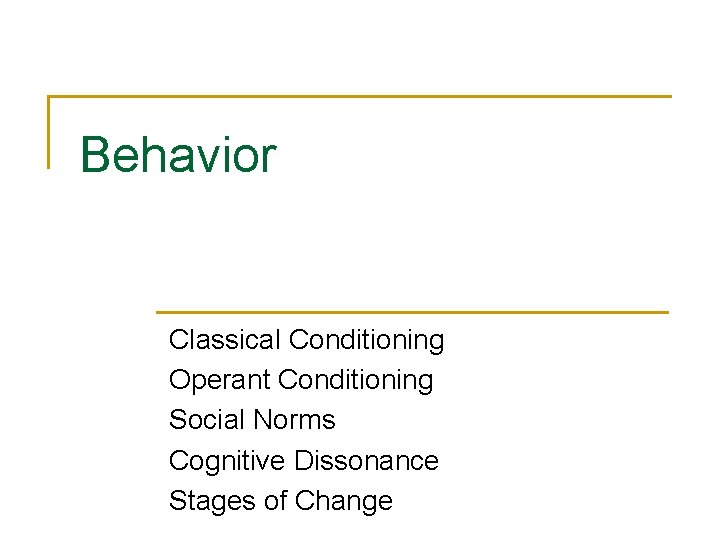 Behavior

Classical Conditioning
Operant Conditioning
Social Norms
Cognitive Dissonance
Stages of Change